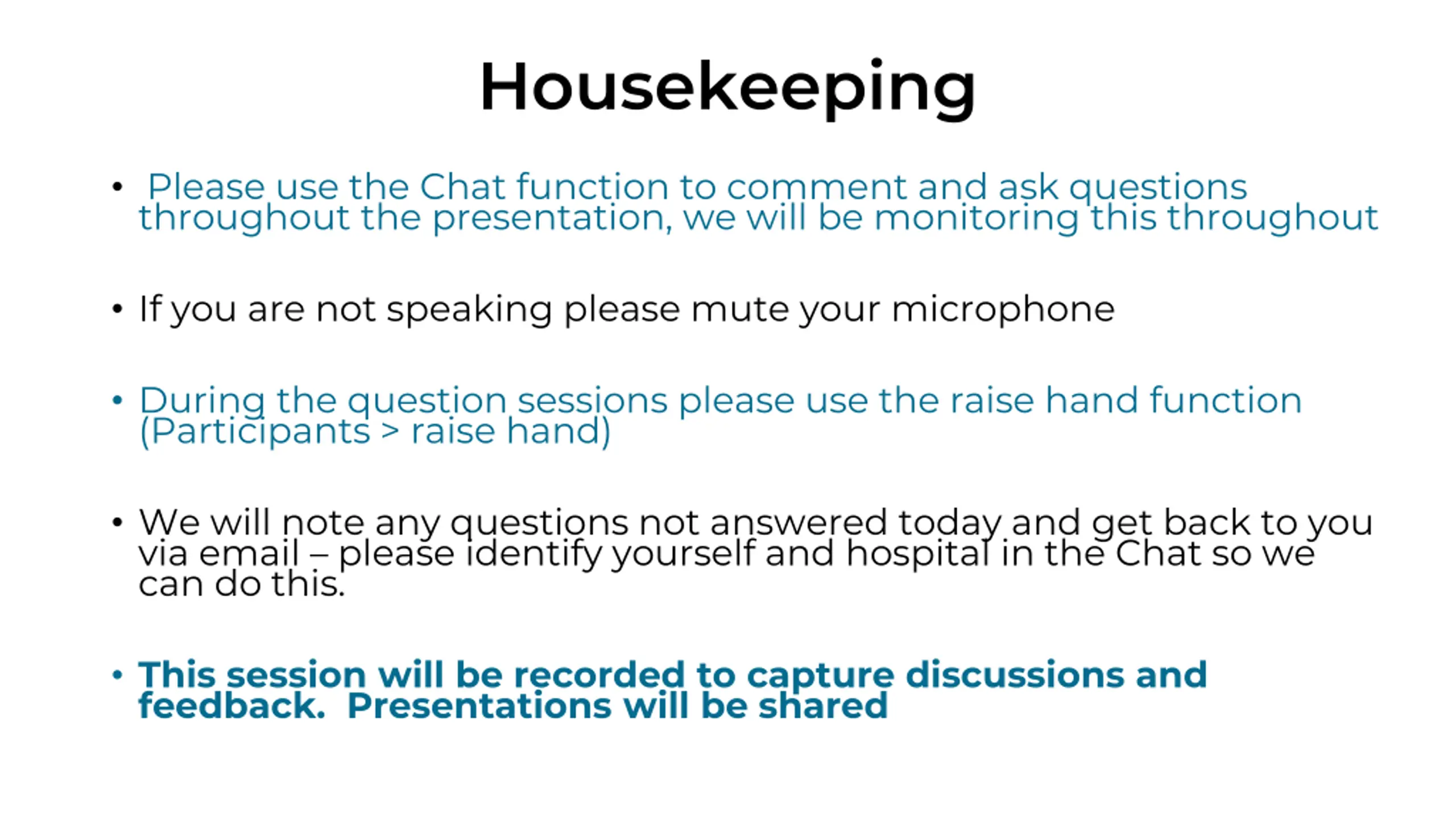 Housekeeping

• Please use the Chat function to comment and ask questions throughout the presentation, we will be monitoring this throughout

• If you are not speaking please mute your microphone

• During the question sessions please use the raise hand function (Participants > raise hand)

• We will note any questions not answered today and get back to you via email – please identify yourself and hospital in the Chat so we can do this.

• This session will be recorded to capture discussions and feedback. Presentations will be shared